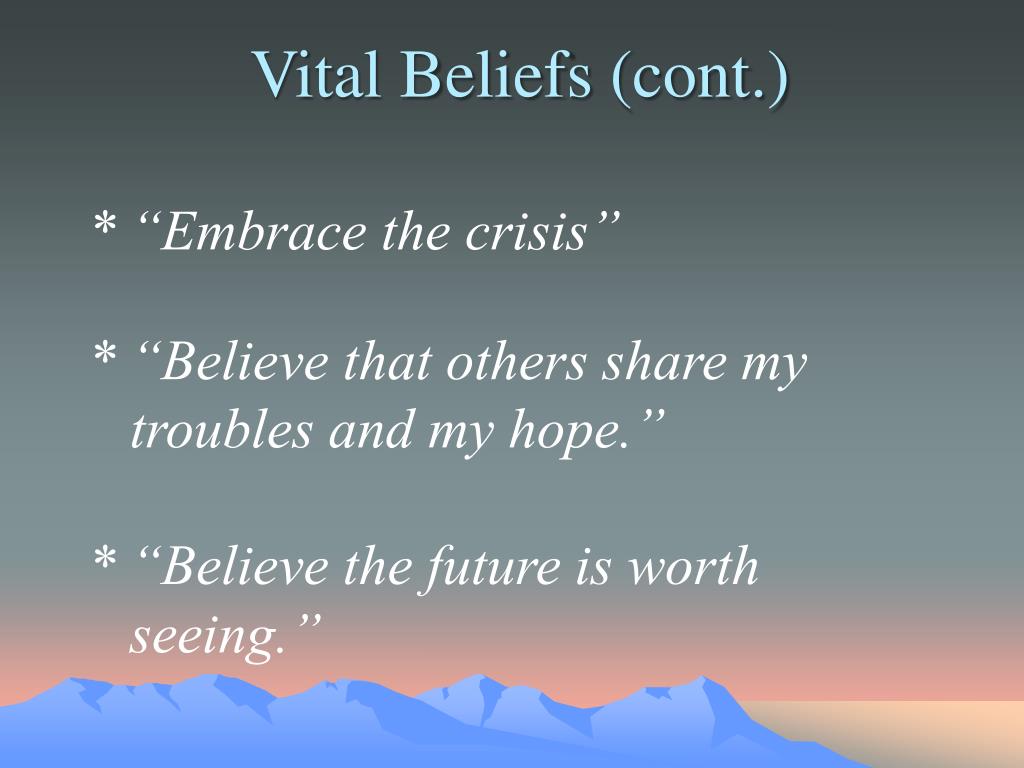 Vital Beliefs (cont.)

* “Embrace the crisis”

* “Believe that others share my troubles and my hope.”

* “Believe the future is worth seeing.”